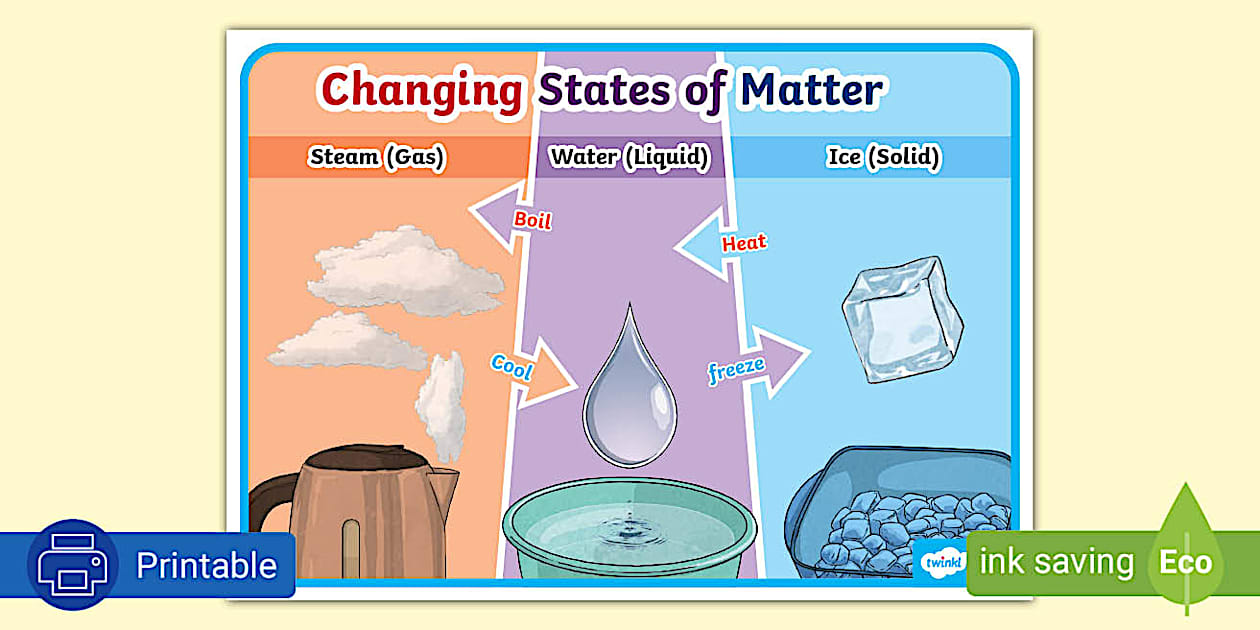 Changing States of Matter

Steam (Gas)

Water (Liquid)

Ice (Solid)

Boil

Heat

Cool

freeze

twinkl

Printable

ink saving

Eco